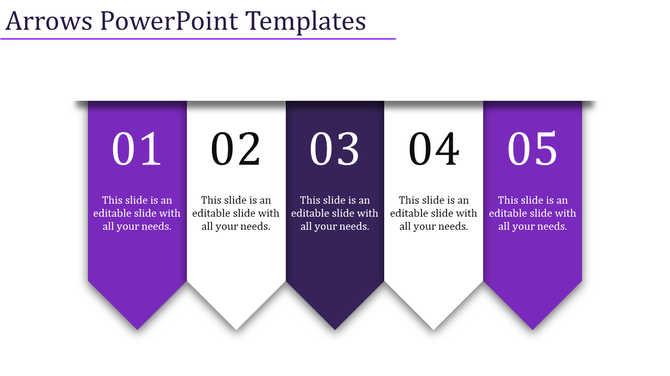 Arrows PowerPoint Templates

01

This slide is an editable slide with all your needs.

02

This slide is an editable slide with all your needs.

03

This slide is an editable slide with all your needs.

04

This slide is an editable slide with all your needs.

05

This slide is an editable slide with all your needs.